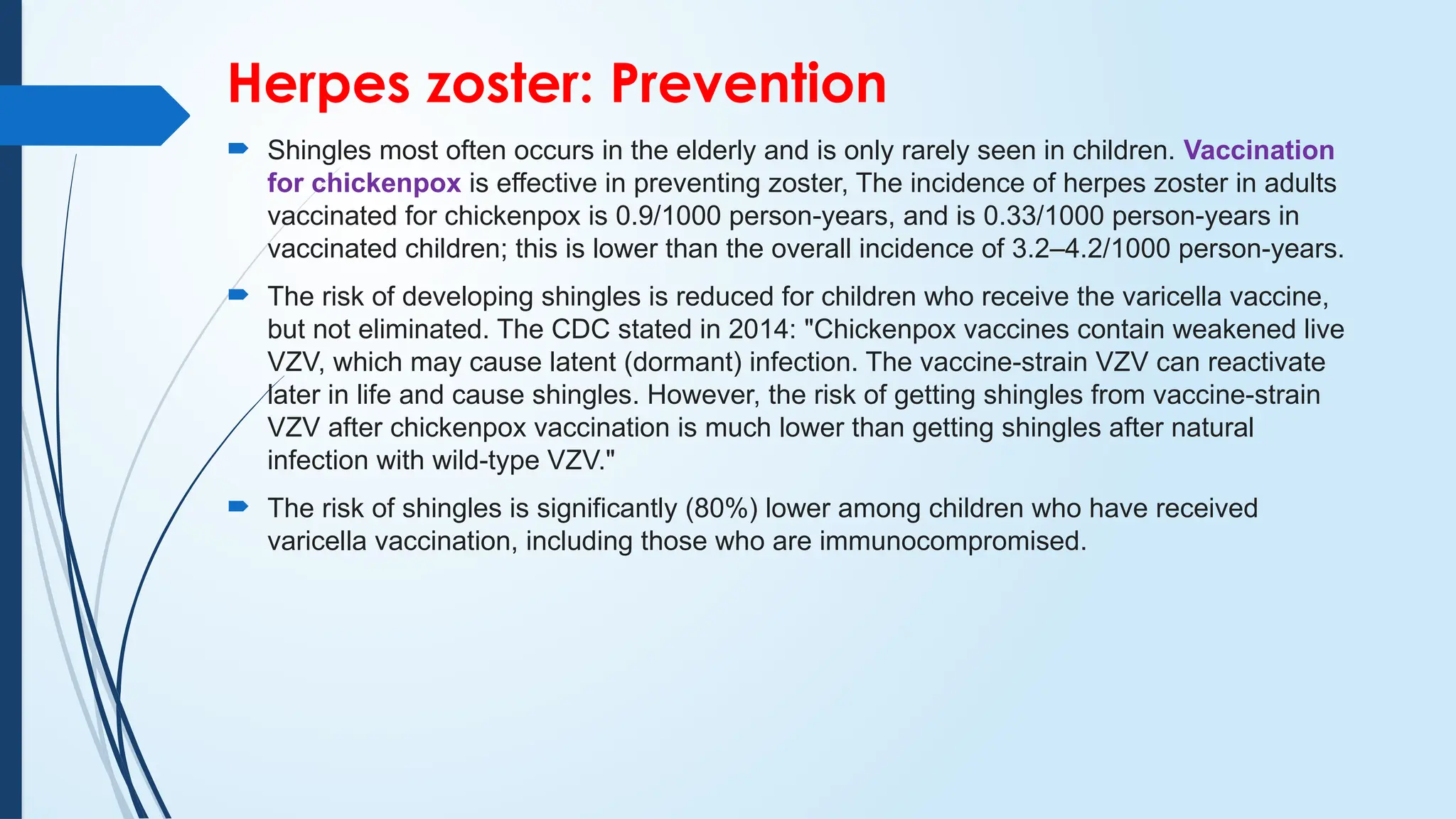 Herpes zoster: Prevention

Shingles most often occurs in the elderly and is only rarely seen in children. Vaccination for chickenpox is effective in preventing zoster, The incidence of herpes zoster in adults vaccinated for chickenpox is 0.9/1000 person-years, and is 0.33/1000 person-years in vaccinated children; this is lower than the overall incidence of 3.2–4.2/1000 person-years.

The risk of developing shingles is reduced for children who receive the varicella vaccine, but not eliminated. The CDC stated in 2014: "Chickenpox vaccines contain weakened live VZV, which may cause latent (dormant) infection. The vaccine-strain VZV can reactivate later in life and cause shingles. However, the risk of getting shingles from vaccine-strain VZV after chickenpox vaccination is much lower than getting shingles after natural infection with wild-type VZV."

The risk of shingles is significantly (80%) lower among children who have received varicella vaccination, including those who are immunocompromised.